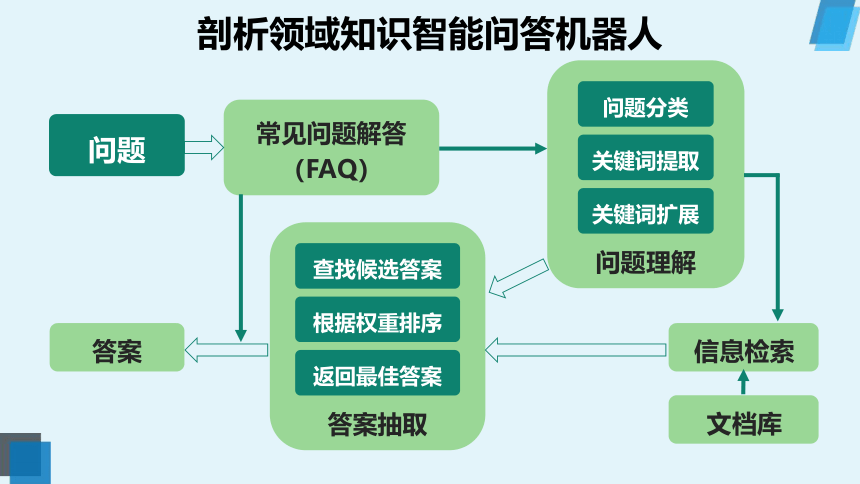 剖析领域知识智能问答机器人

问题

常见问题解答
(FAQ)

问题分类

关键词提取

关键词扩展

问题理解

查找候选答案

根据权重排序

返回最佳答案

答案抽取

答案

信息检索

文档库